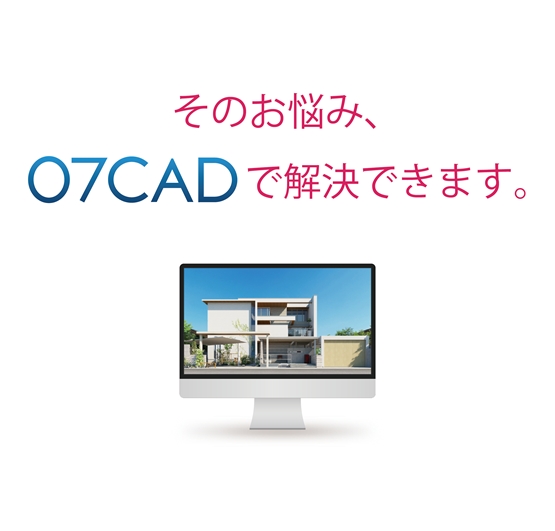 そのお悩み、
O7CADで解決できます。